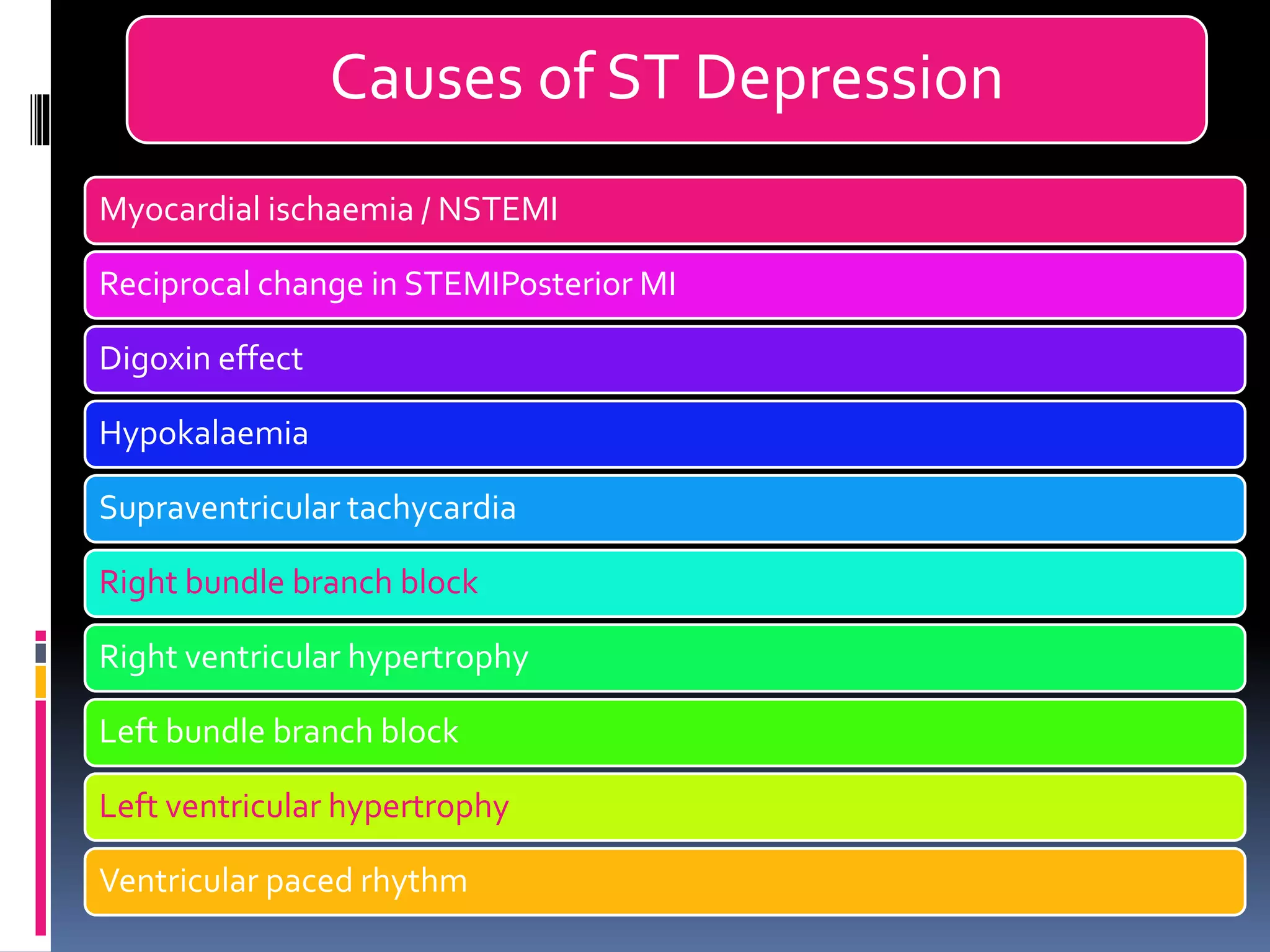 Causes of ST Depression

Myocardial ischaemia / NSTEMI

Reciprocal change in STEMIPosterior MI

Digoxin effect

Hypokalaemia

Supraventricular tachycardia

Right bundle branch block

Right ventricular hypertrophy

Left bundle branch block

Left ventricular hypertrophy

Ventricular paced rhythm